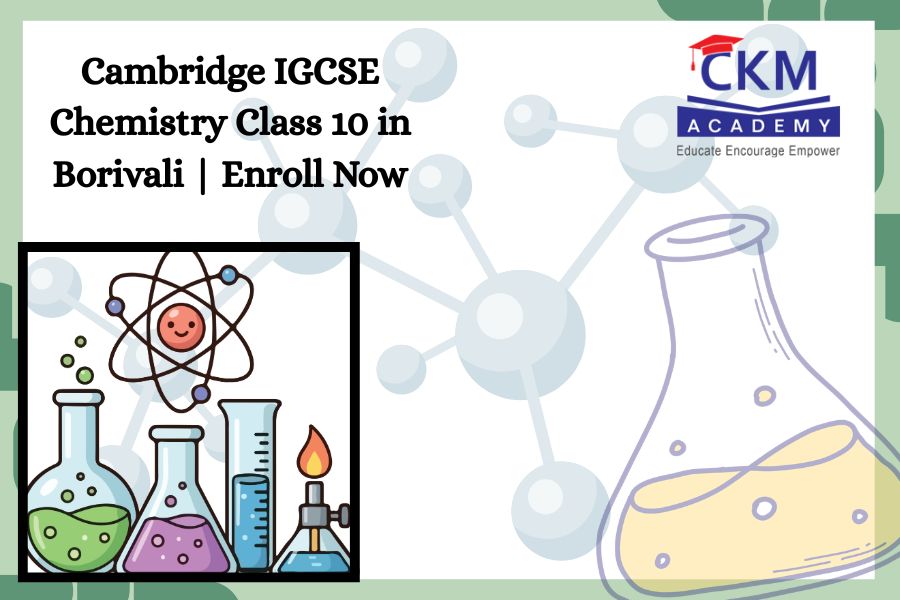 Cambridge IGCSE Chemistry Class 10 in Borivali | Enroll Now

CKM
ACADEMY
Educate Encourage Empower